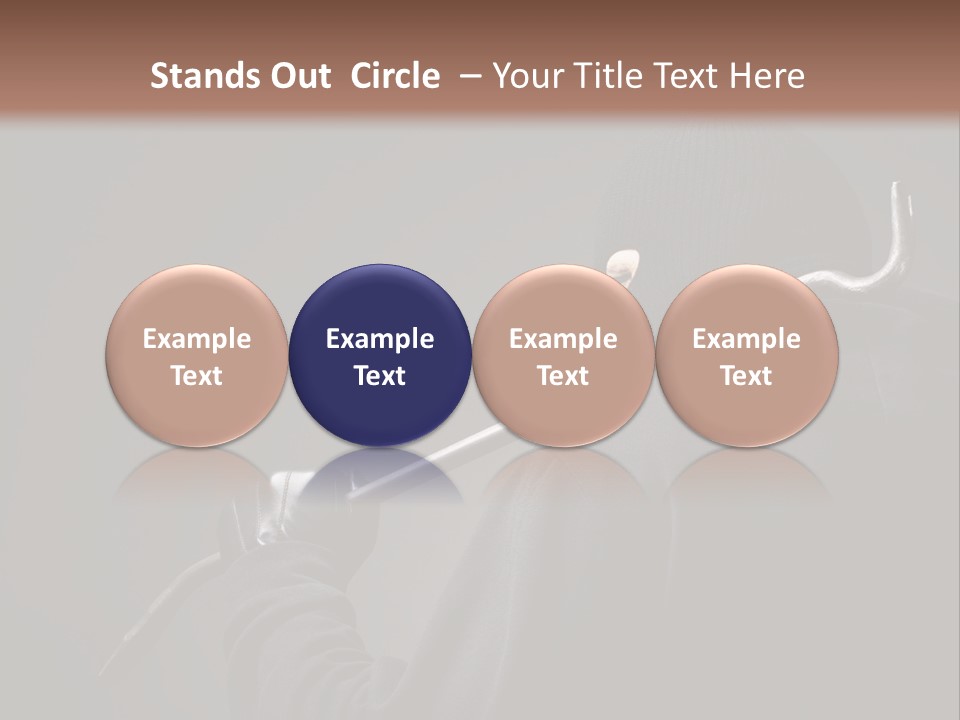 Stands Out Circle – Your Title Text Here

Example Text

Example Text

Example Text

Example Text